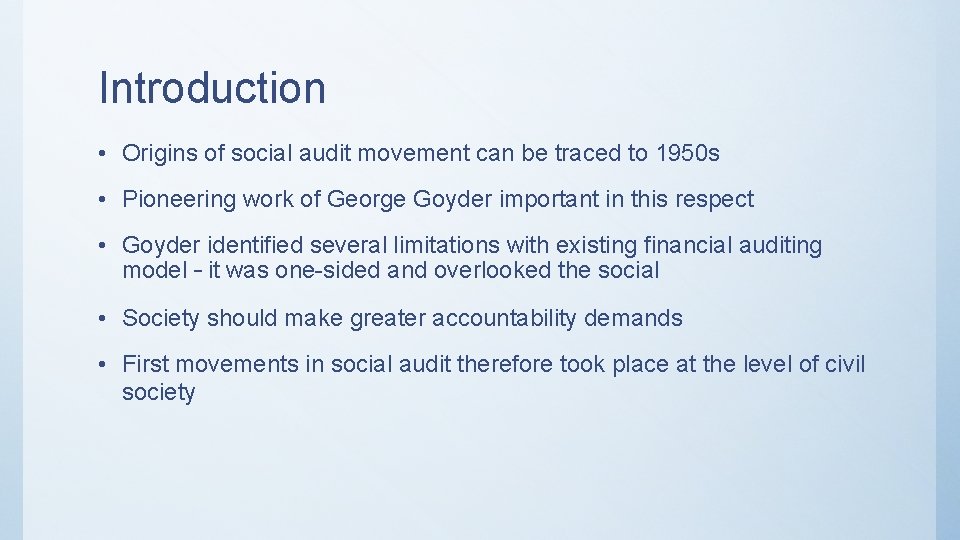 Introduction

• Origins of social audit movement can be traced to 1950s

• Pioneering work of George Goyder important in this respect

• Goyder identified several limitations with existing financial auditing model – it was one-sided and overlooked the social

• Society should make greater accountability demands

• First movements in social audit therefore took place at the level of civil society